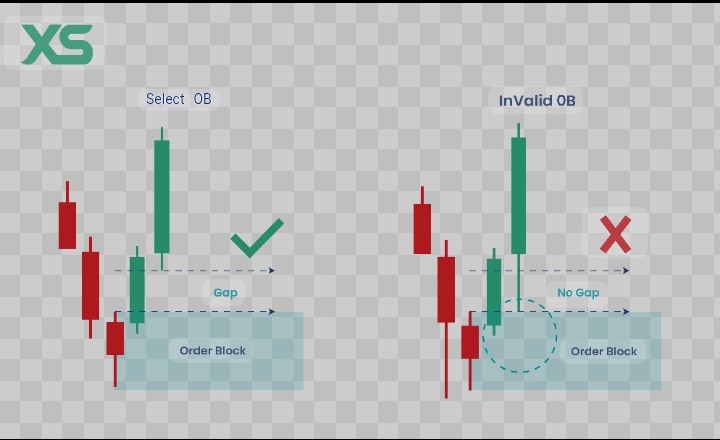 XS

Select OB

Gap

Order Block

InValid OB

No Gap

Order Block